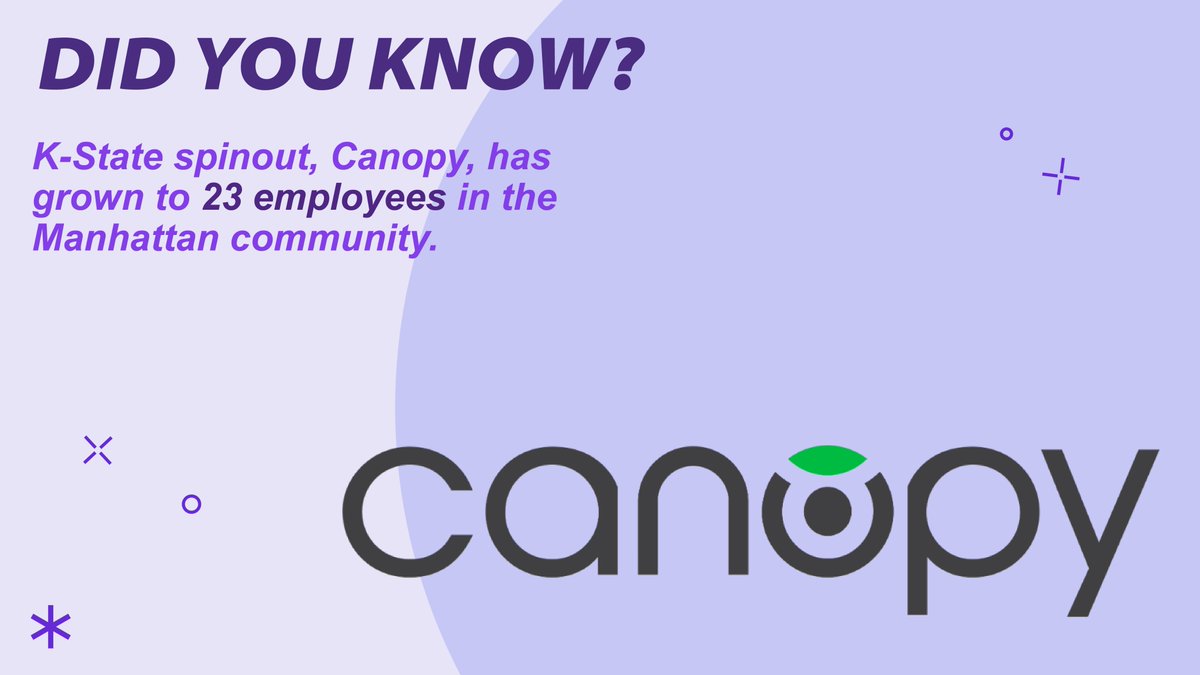 DID YOU KNOW?

K-State spinout, Canopy, has grown to 23 employees in the Manhattan community.

canopy